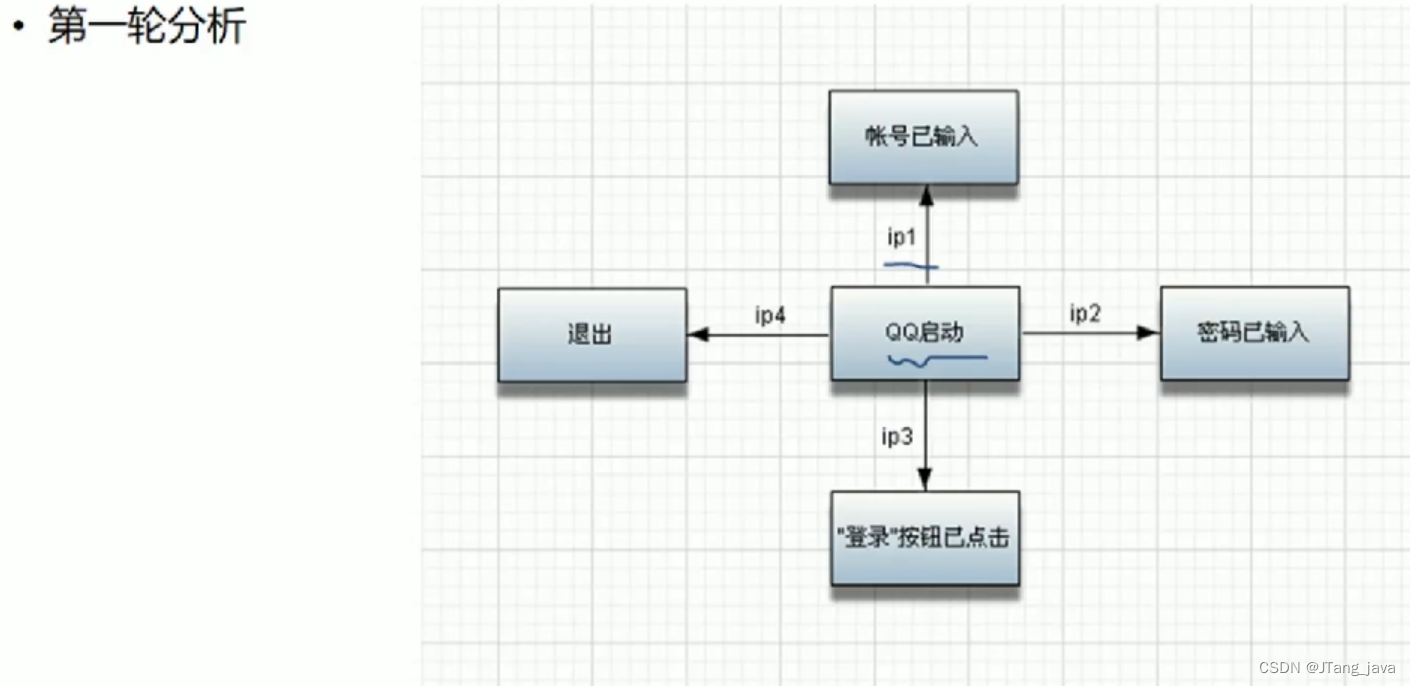 • 第一轮分析

帐号已输入

ip1

退出

ip4

QQ启动

ip2

密码已输入

ip3

"登录"按钮已点击

CSDN @JTang_java